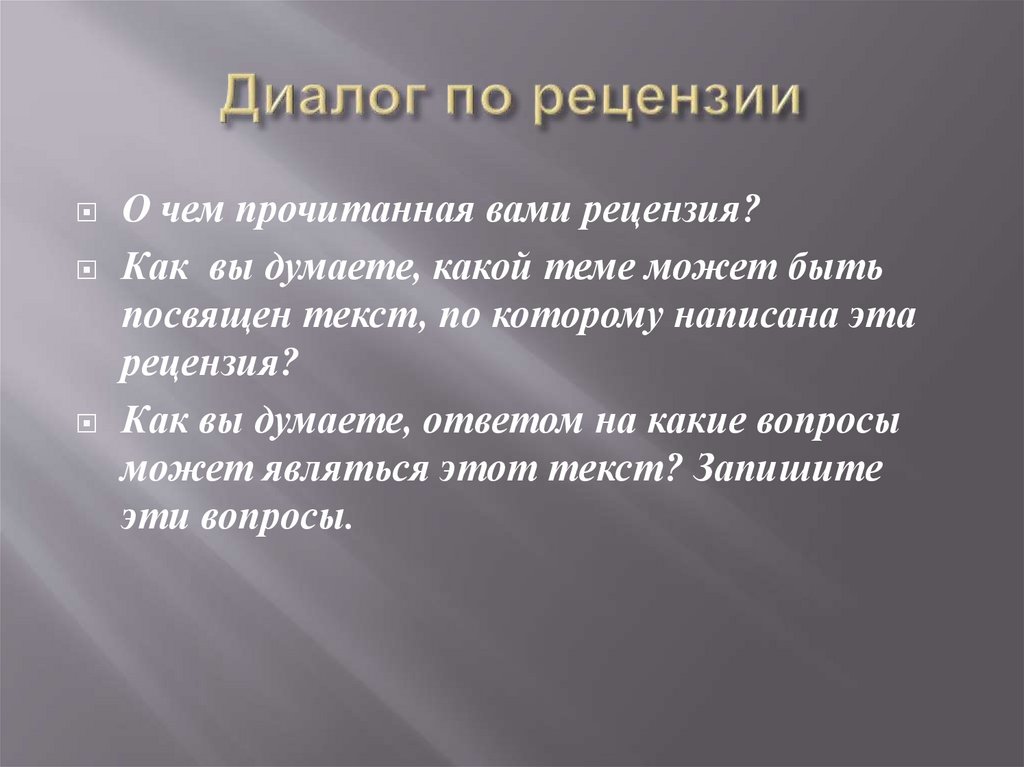 Диалог по рецензии

О чем прочитанная вами рецензия?

Как  вы думаете, какой теме может быть посвящен текст, по которому написана эта рецензия?

Как вы думаете, ответом на какие вопросы может являться этот текст? Запишите эти вопросы.